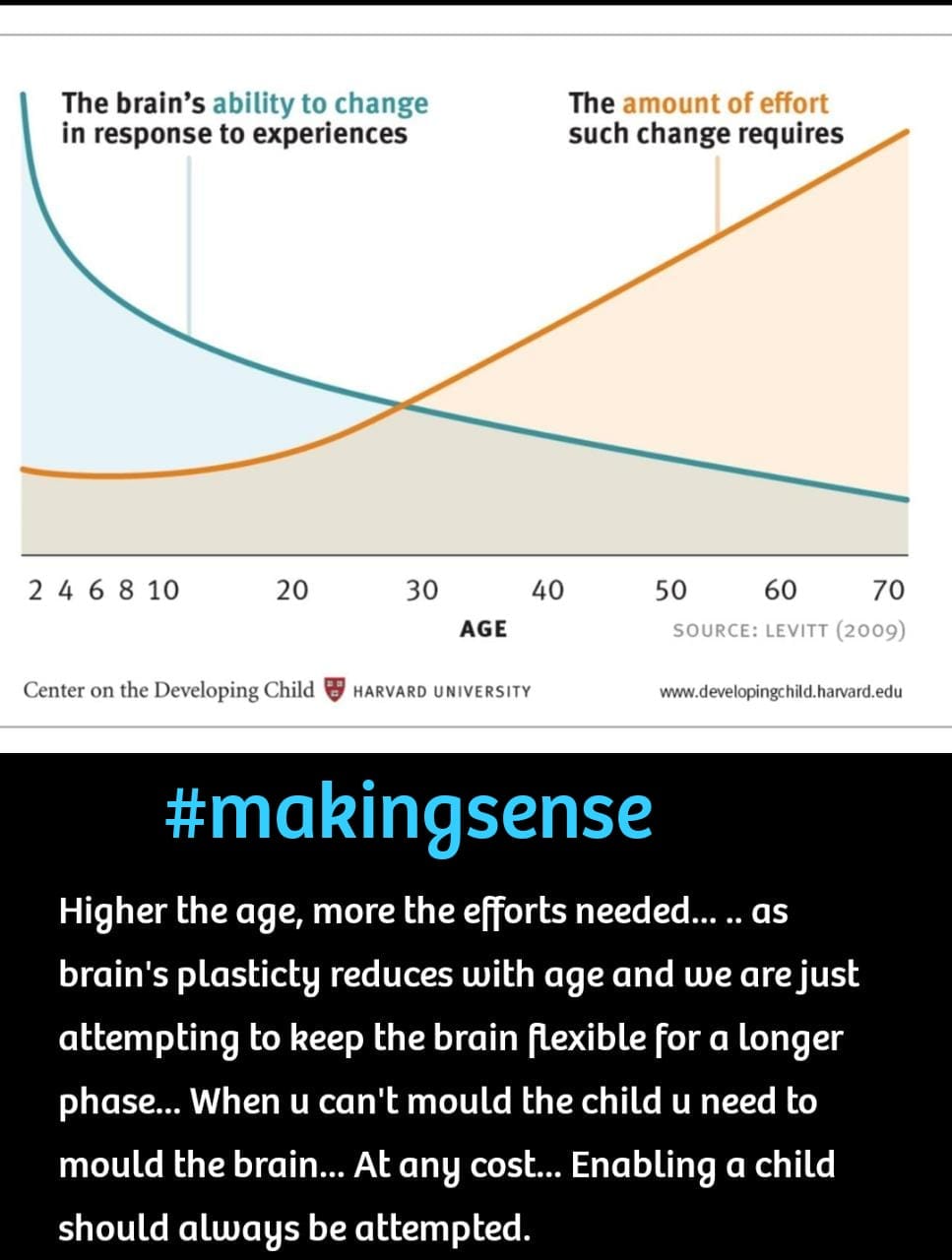 The brain's ability to change in response to experiences

The amount of effort such change requires

2 4 6 8 10 20 30 40 50 60 70

AGE

SOURCE: LEVITT (2009)

Center on the Developing Child HARVARD UNIVERSITY

www.developingchild.harvard.edu

#makingsense

Higher the age, more the efforts needed... .. as brain's plasticty reduces with age and we are just attempting to keep the brain flexible for a longer phase... When u can't mould the child u need to mould the brain... At any cost... Enabling a child should always be attempted.